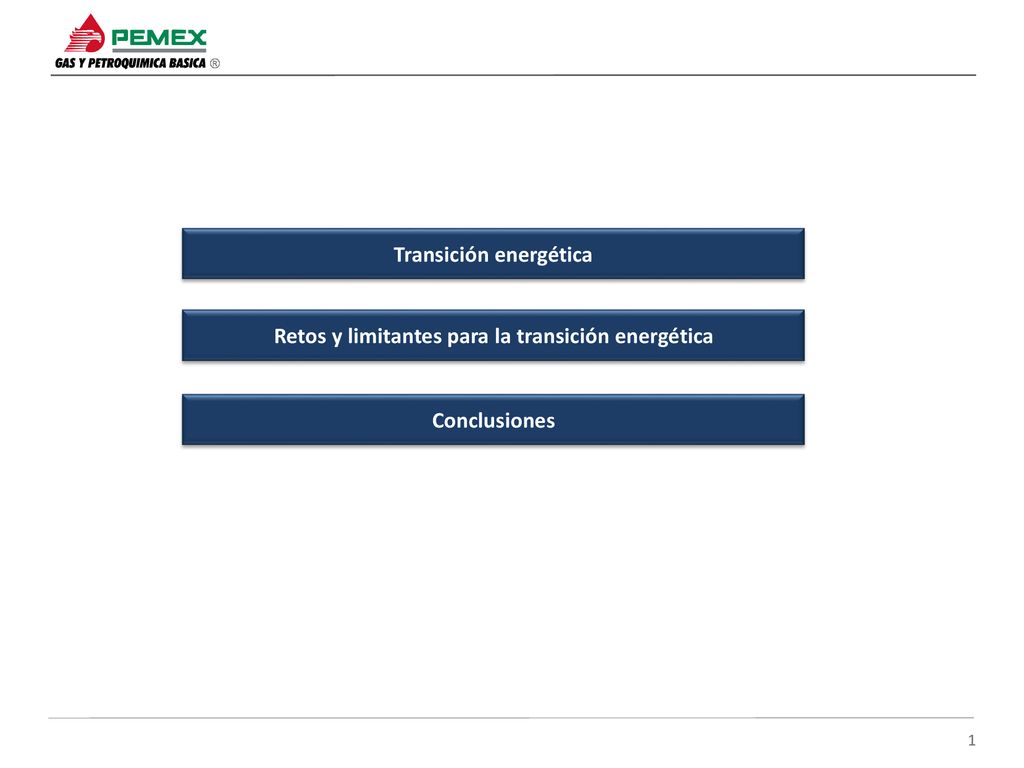 PEMEX
GAS Y PETROQUIMICA BASICA ®

Transición energética

Retos y limitantes para la transición energética

Conclusiones

1